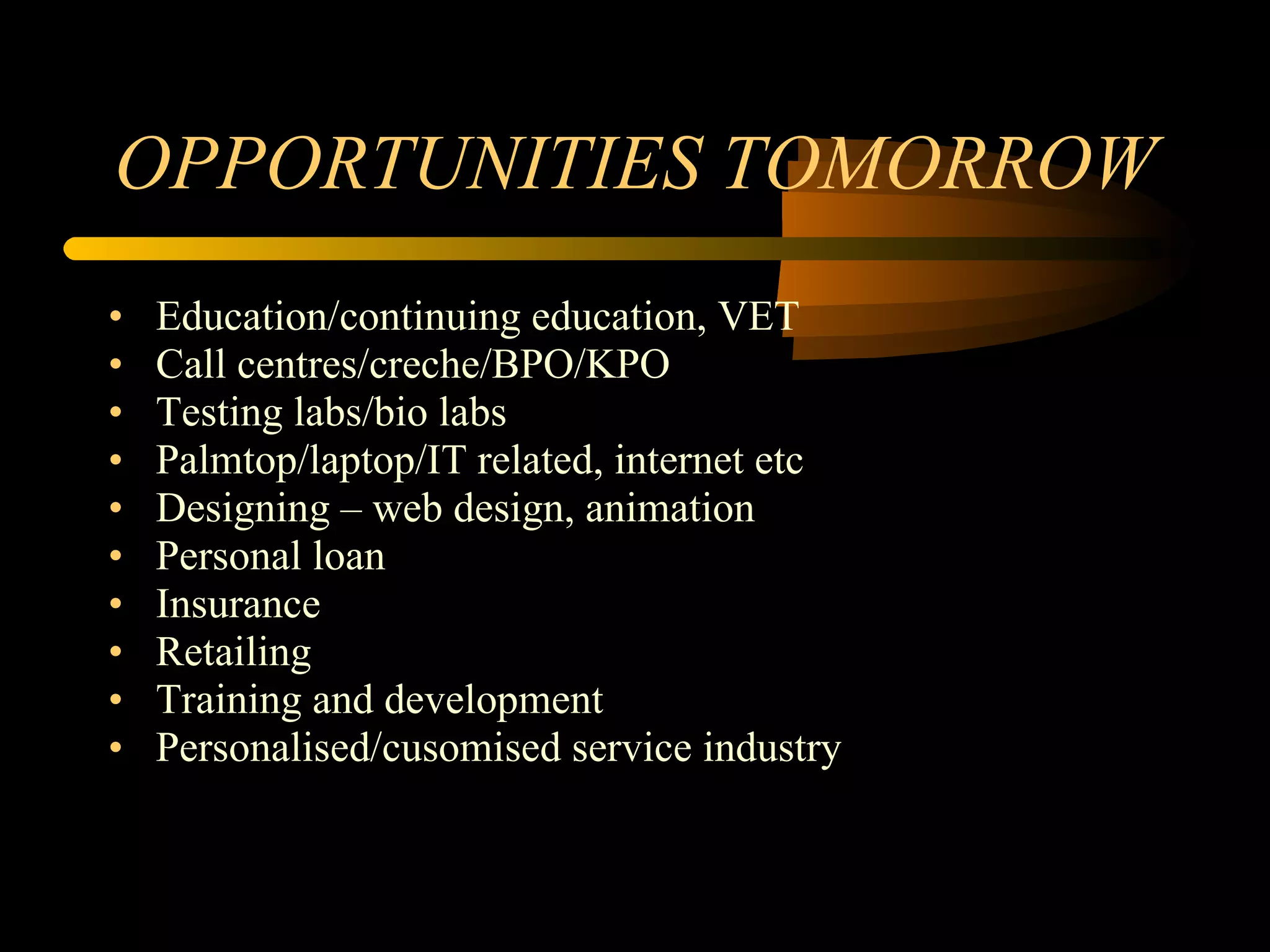 OPPORTUNITIES TOMORROW

• Education/continuing education, VET
• Call centres/creche/BPO/KPO
• Testing labs/bio labs
• Palmtop/laptop/IT related, internet etc
• Designing – web design, animation
• Personal loan
• Insurance
• Retailing
• Training and development
• Personalised/cusomised service industry